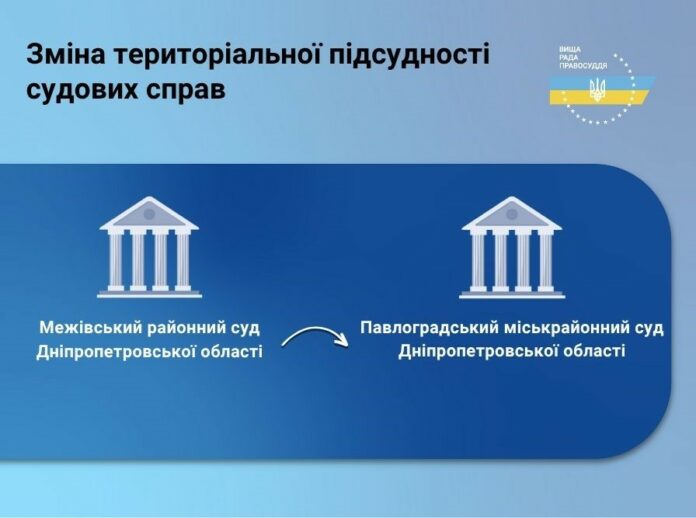 Зміна територіальної підсудності судових справ

ВИЩА
РАДА
ПРАВОСУДДЯ

Межівський районний суд Дніпропетровської області

Павлоградський міськрайонний суд Дніпропетровської області